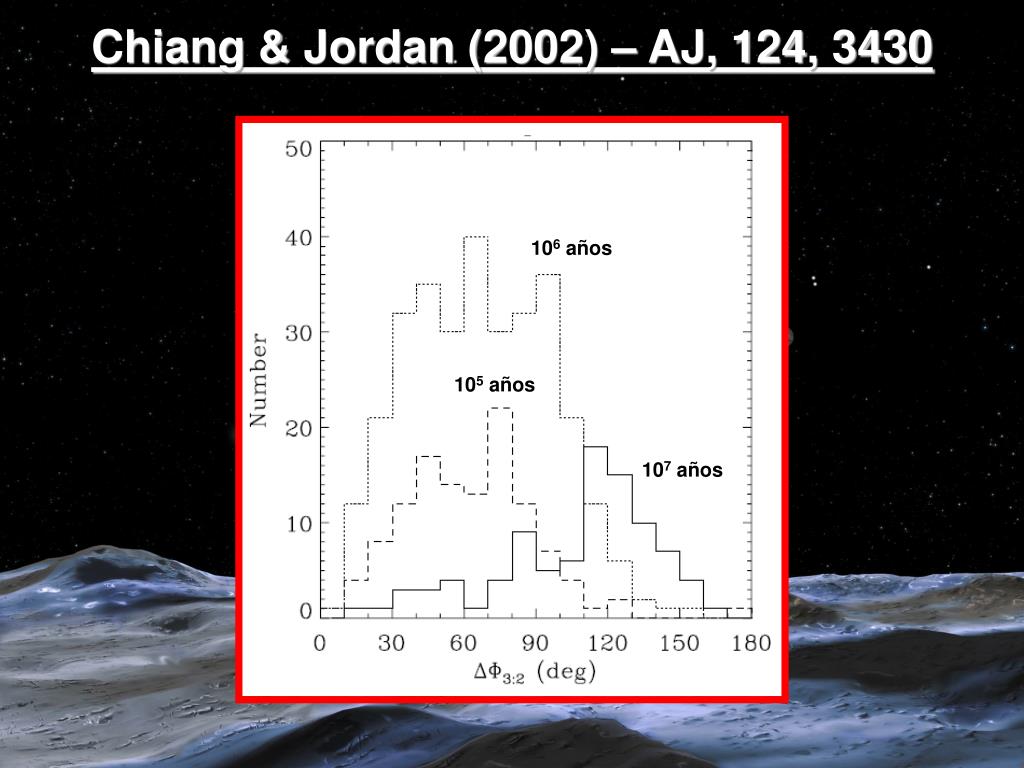 Chiang & Jordan (2002) – AJ, 124, 3430

50
40
30
20
10
0
Number
$10^6$ años
$10^5$ años
$10^7$ años
0 30 60 90 120 150 180
$\Delta\Phi_{3:2}$ (deg)